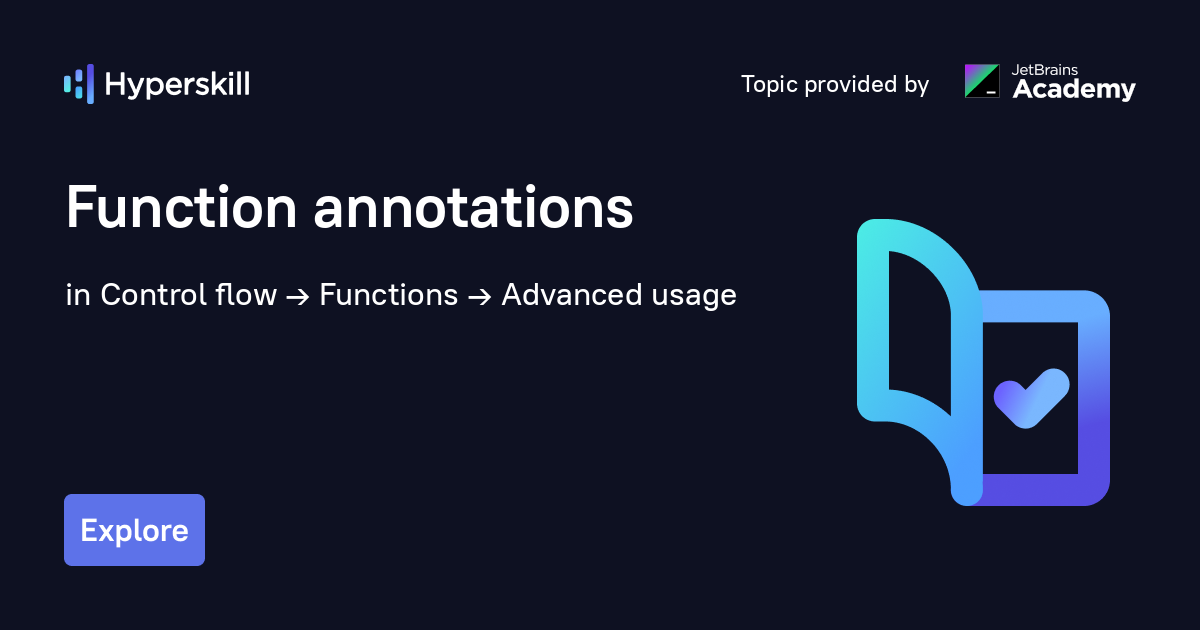 Hyperskill

Topic provided by JetBrains Academy

Function annotations

in Control flow → Functions → Advanced usage

Explore